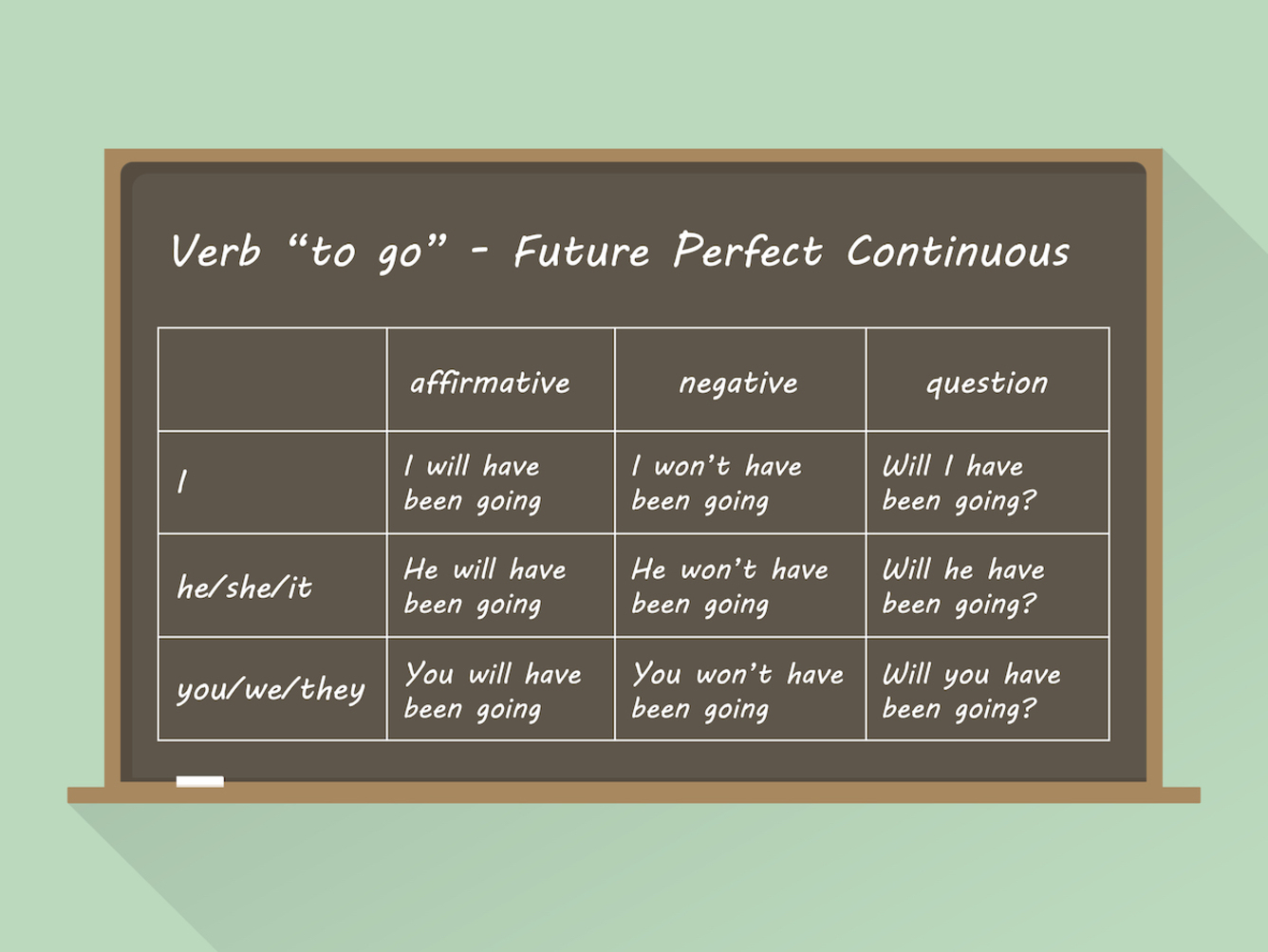 Verb “to go” - Future Perfect Continuous

| | affirmative | negative | question |
|---|---|---|---|
| I | I will have been going | I won’t have been going | Will I have been going? |
| he/she/it | He will have been going | He won’t have been going | Will he have been going? |
| you/we/they | You will have been going | You won’t have been going | Will you have been going? |